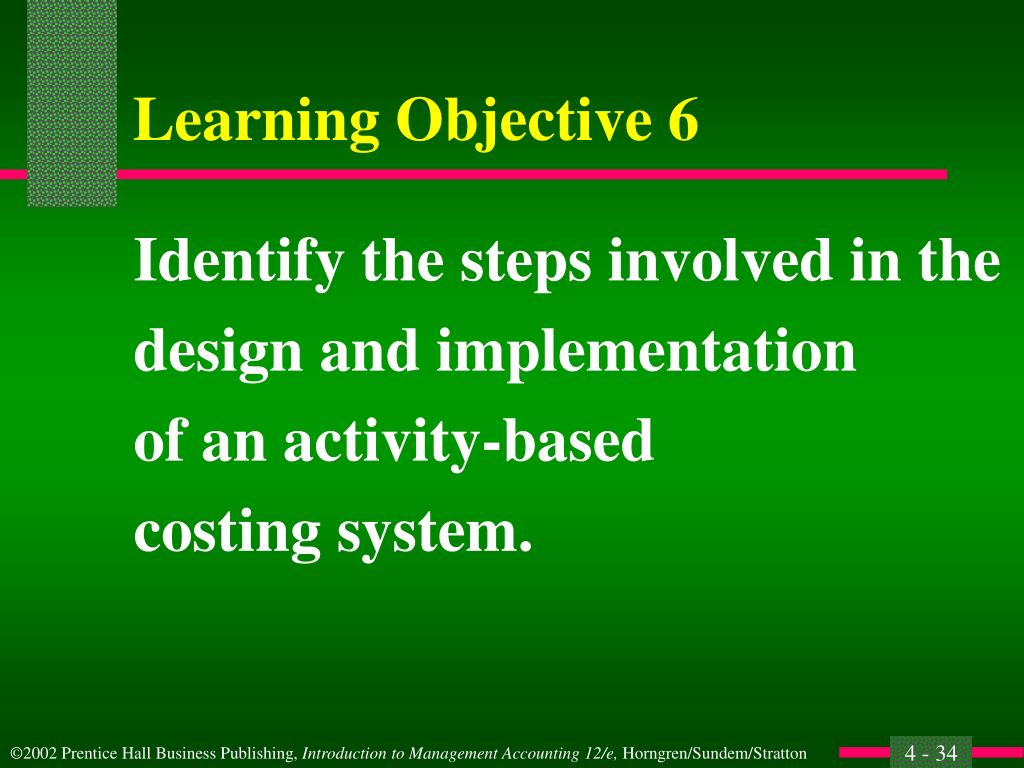 Learning Objective 6

Identify the steps involved in the design and implementation of an activity-based costing system.

©2002 Prentice Hall Business Publishing, Introduction to Management Accounting 12/e, Horngren/Sundem/Stratton

4 - 34